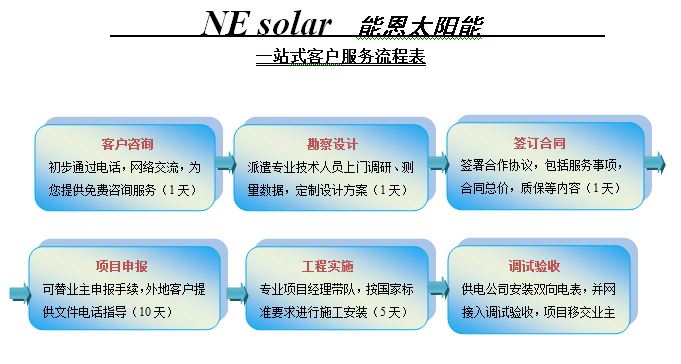 NE solar　能恩太阳能

一站式客户服务流程表

客户咨询
初步通过电话，网络交流，为您提供免费咨询服务（1天）

勘察设计
派遣专业技术人员上门调研、测量数据，定制设计方案（1天）

签订合同
签署合作协议，包括服务事项，合同总价，质保等内容（1天）

项目申报
可替业主申报手续，外地客户提供文件电话指导（10天）

工程实施
专业项目经理带队，按国家标准要求进行施工安装（5天）

调试验收
供电公司安装双向电表，并网接入调试验收，项目移交业主